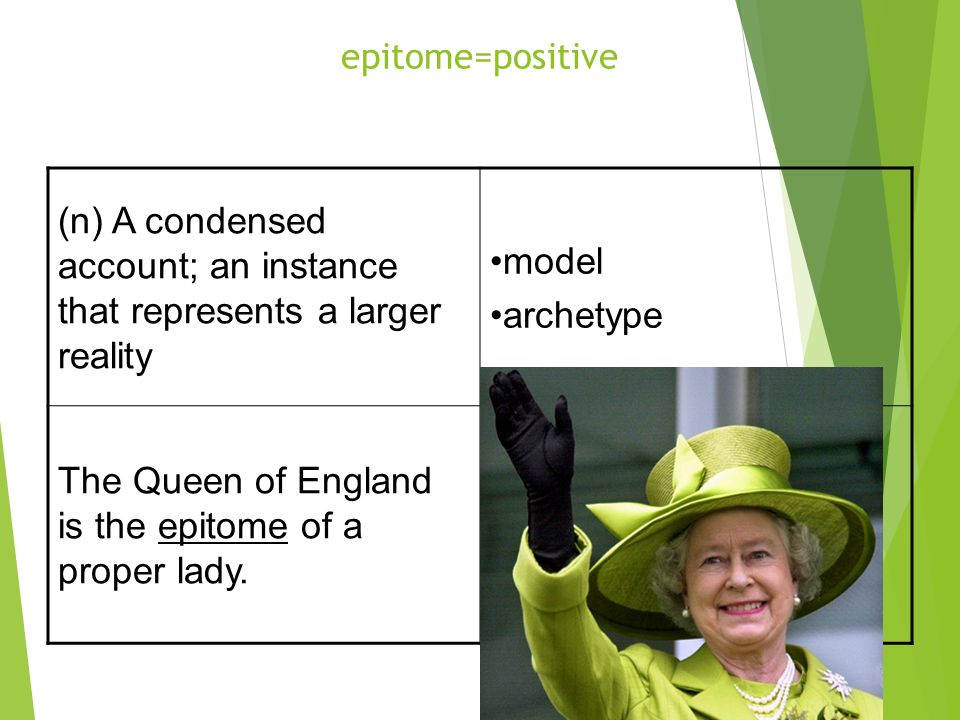 epitome=positive

| (n) A condensed account; an instance that represents a larger reality | •model •archetype |
|---|---|
| The Queen of England is the epitome of a proper lady. | |